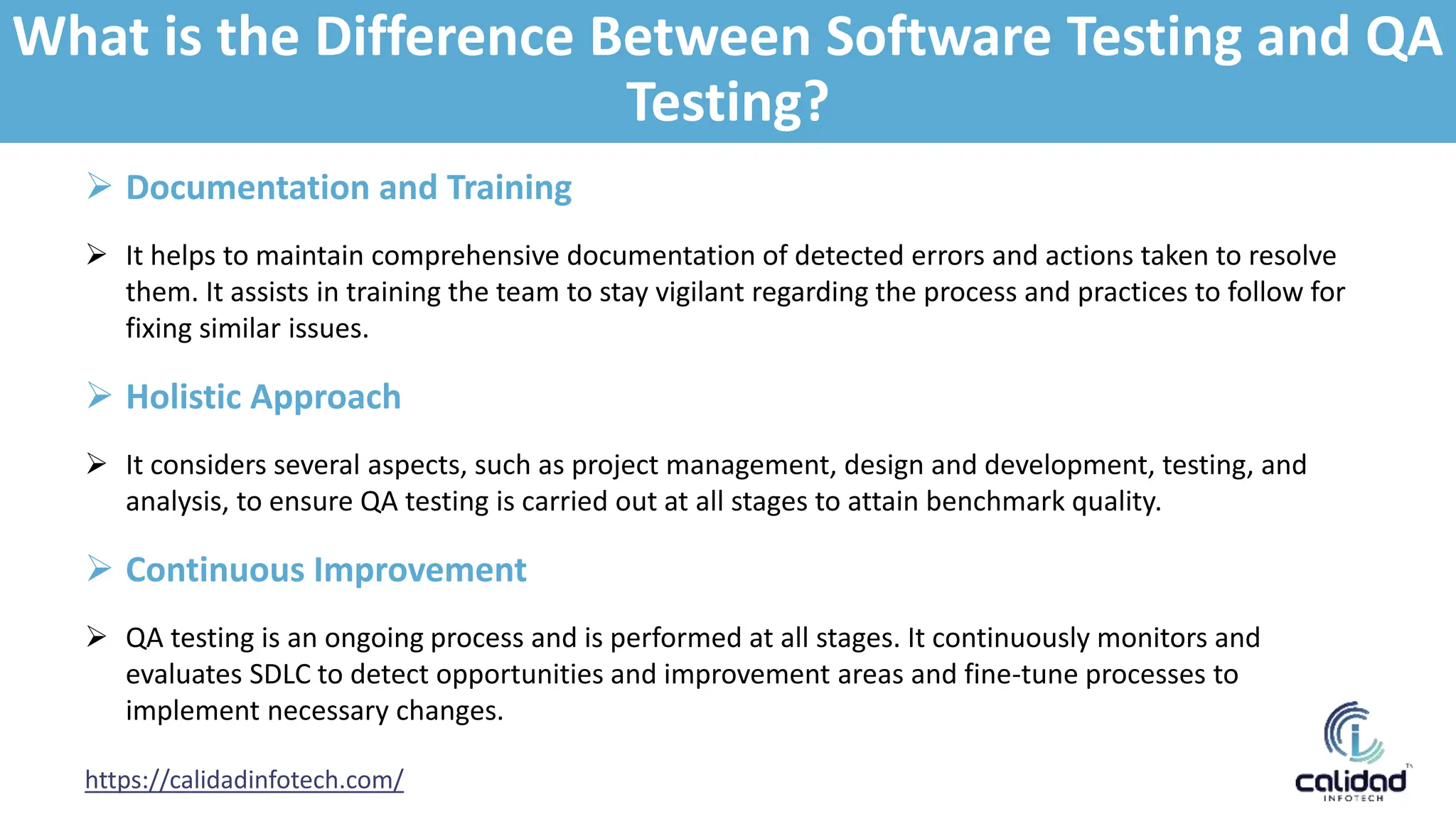 What is the Difference Between Software Testing and QA Testing?

➢ Documentation and Training

➢ It helps to maintain comprehensive documentation of detected errors and actions taken to resolve them. It assists in training the team to stay vigilant regarding the process and practices to follow for fixing similar issues.

➢ Holistic Approach

➢ It considers several aspects, such as project management, design and development, testing, and analysis, to ensure QA testing is carried out at all stages to attain benchmark quality.

➢ Continuous Improvement

➢ QA testing is an ongoing process and is performed at all stages. It continuously monitors and evaluates SDLC to detect opportunities and improvement areas and fine-tune processes to implement necessary changes.

https://calidadinfotech.com/

calidad
INFOTECH